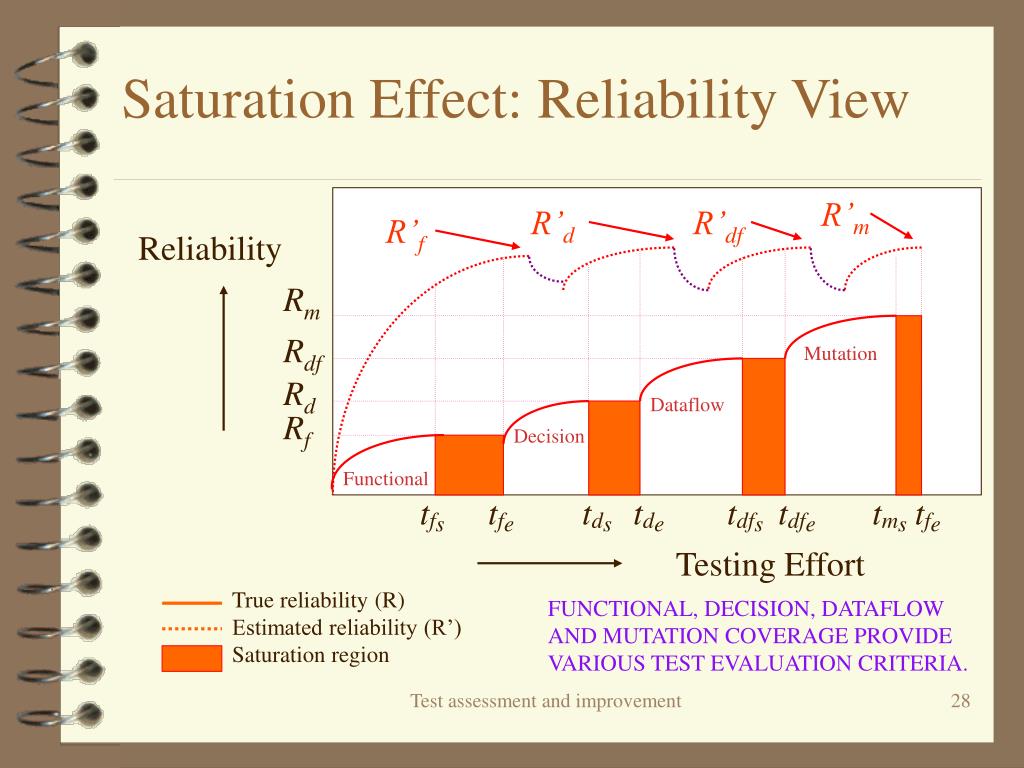 Saturation Effect: Reliability View

Reliability

$R'_f$ $R'_d$ $R'_{df}$ $R'_m$

$R_m$
$R_{df}$
$R_d$
$R_f$

Functional

Decision

Dataflow

Mutation

$t_{fs}$ $t_{fe}$ $t_{ds}$ $t_{de}$ $t_{dfs}$ $t_{dfe}$ $t_{ms}$ $t_{fe}$

Testing Effort

True reliability (R)
Estimated reliability (R')
Saturation region

FUNCTIONAL, DECISION, DATAFLOW AND MUTATION COVERAGE PROVIDE VARIOUS TEST EVALUATION CRITERIA.

Test assessment and improvement

28